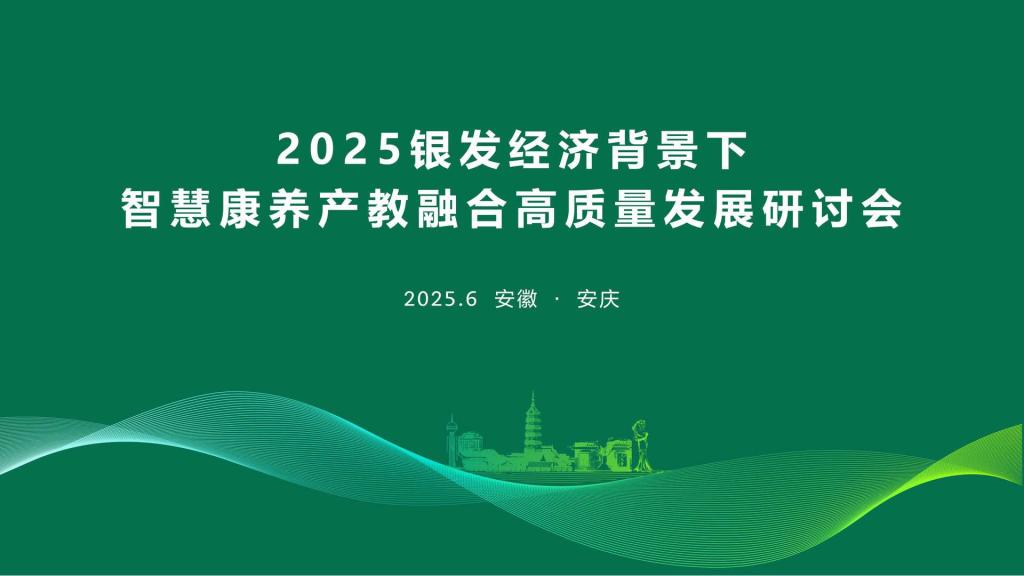 2025银发经济背景下
智慧康养产教融合高质量发展研讨会

2025.6 安徽 · 安庆